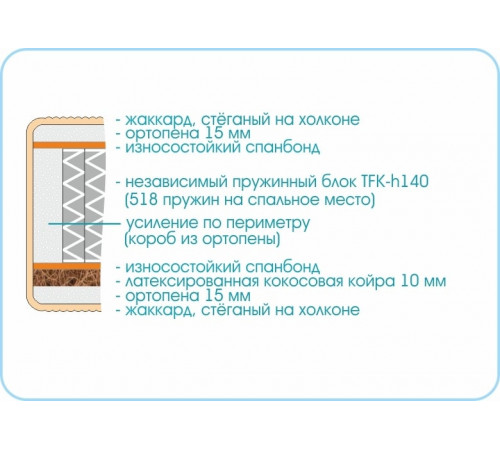 - жаккард, стёганый на холконе
- ортопена 15 мм
- износостойкий спанбонд

- независимый пружинный блок TFK-h140
(518 пружин на спальное место)

усиление по периметру
(короб из ортопены)

- износостойкий спанбонд
- латексированная кокосовая койра 10 мм
- ортопена 15 мм
- жаккард, стёганый на холконе